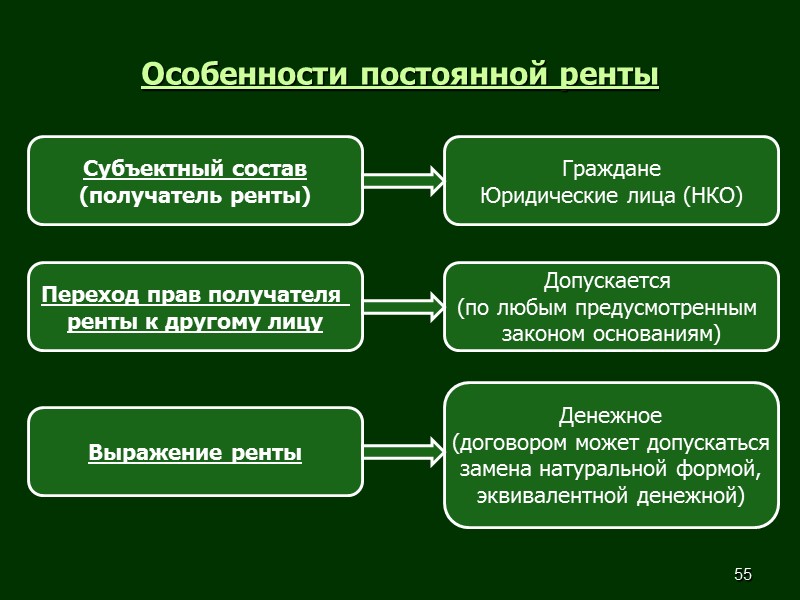 Особенности постоянной ренты

Субъектный состав (получатель ренты)

Граждане
Юридические лица (НКО)

Переход прав получателя ренты к другому лицу

Допускается
(по любым предусмотренным законом основаниям)

Выражение ренты

Денежное
(договором может допускаться замена натуральной формой, эквивалентной денежной)

55